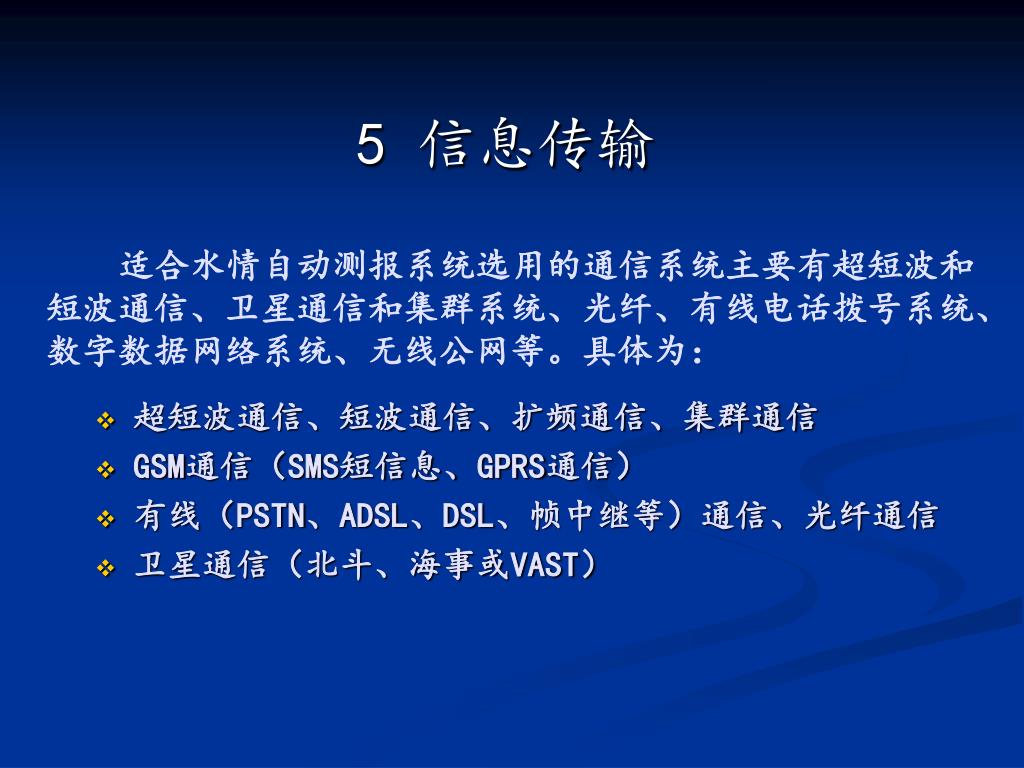 5 信息传输

适合水情自动测报系统选用的通信系统主要有超短波和短波通信、卫星通信和集群系统、光纤、有线电话拨号系统、数字数据网络系统、无线公网等。具体为：

❖ 超短波通信、短波通信、扩频通信、集群通信
❖ GSM通信（SMS短信息、GPRS通信）
❖ 有线（PSTN、ADSL、DSL、帧中继等）通信、光纤通信
❖ 卫星通信（北斗、海事或VAST）